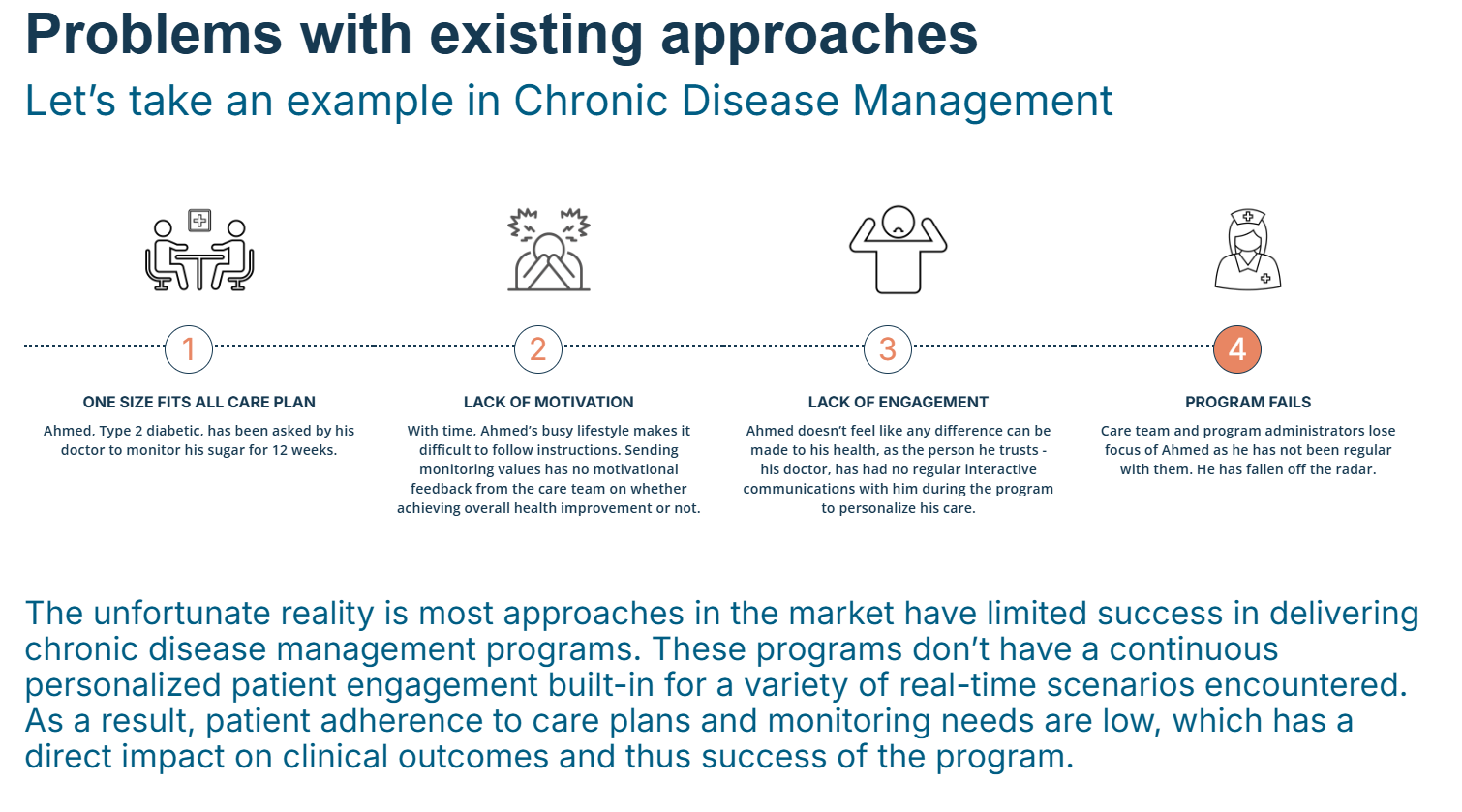 Problems with existing approaches

Let's take an example in Chronic Disease Management

1

ONE SIZE FITS ALL CARE PLAN

Ahmed, Type 2 diabetic, has been asked by his doctor to monitor his sugar for 12 weeks.

2

LACK OF MOTIVATION

With time, Ahmed's busy lifestyle makes it difficult to follow instructions. Sending monitoring values has no motivational feedback from the care team on whether achieving overall health improvement or not.

3

LACK OF ENGAGEMENT

Ahmed doesn't feel like any difference can be made to his health, as the person he trusts - his doctor, has had no regular interactive communications with him during the program to personalize his care.

4

PROGRAM FAILS

Care team and program administrators lose focus of Ahmed as he has not been regular with them. He has fallen off the radar.

The unfortunate reality is most approaches in the market have limited success in delivering chronic disease management programs. These programs don't have a continuous personalized patient engagement built-in for a variety of real-time scenarios encountered. As a result, patient adherence to care plans and monitoring needs are low, which has a direct impact on clinical outcomes and thus success of the program.